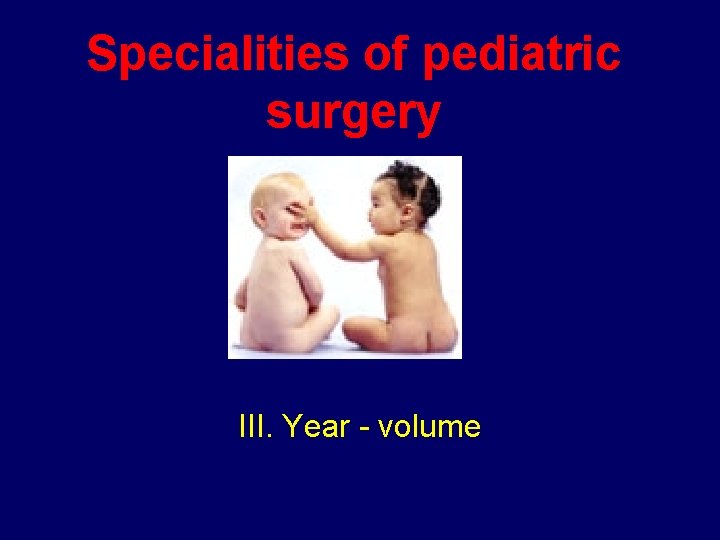 Specialities of pediatric surgery

III. Year - volume